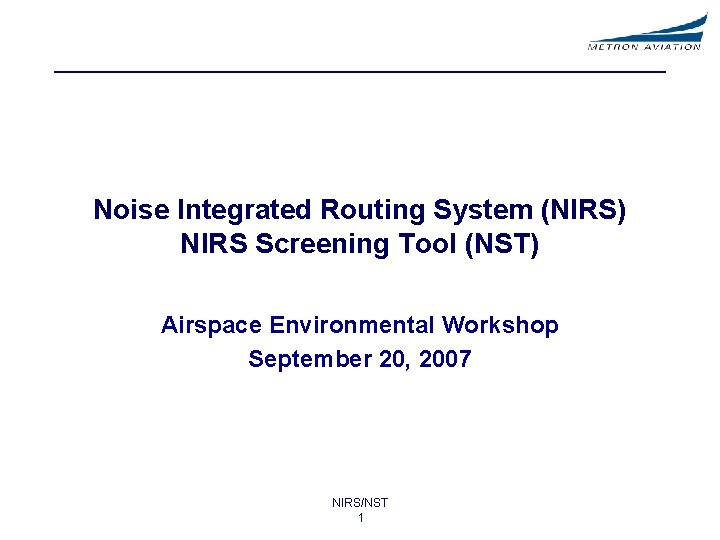 METRON AVIATION

Noise Integrated Routing System (NIRS)
NIRS Screening Tool (NST)

Airspace Environmental Workshop
September 20, 2007

NIRS/NST
1